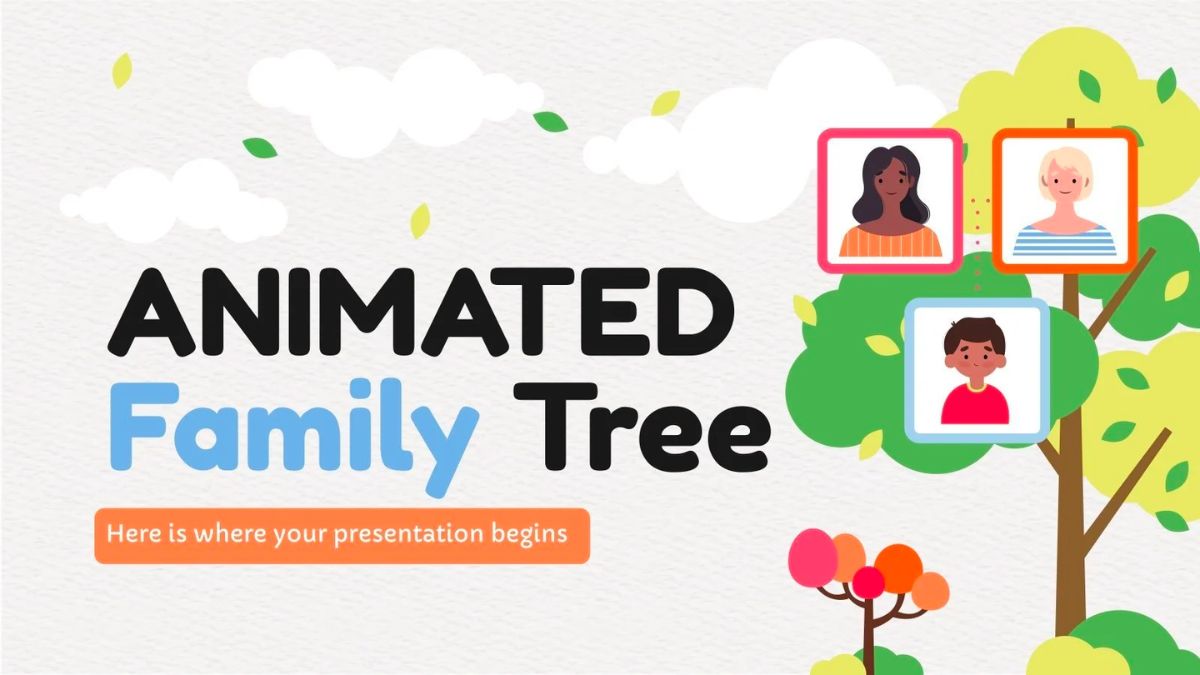 ANIMATED
Family Tree

Here is where your presentation begins